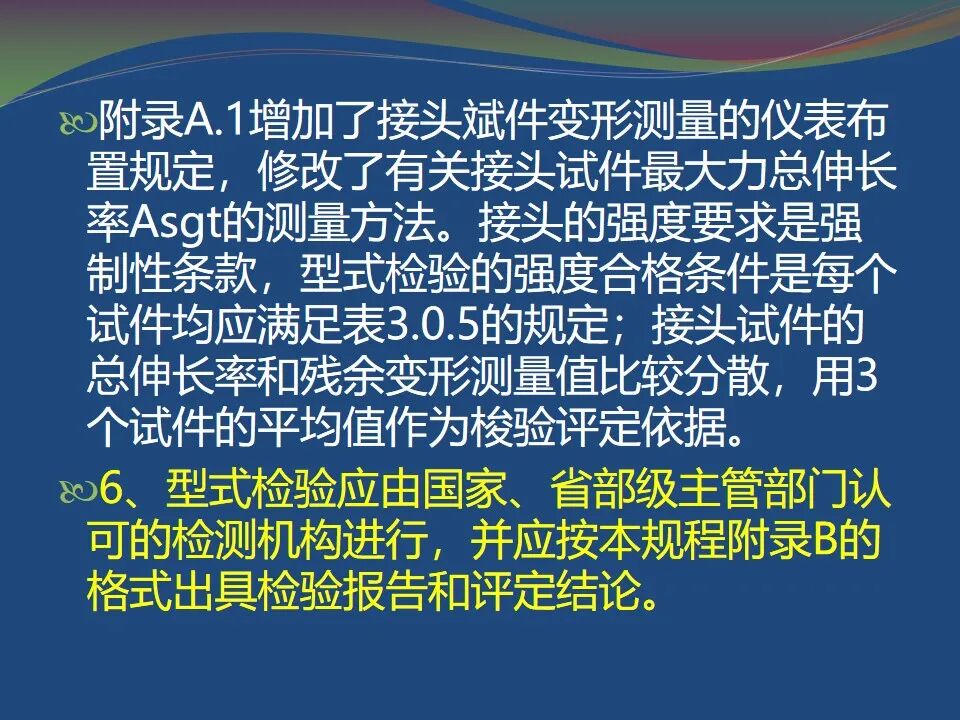 附录A.1增加了接头斌件变形测量的仪表布置规定，修改了有关接头试件最大力总伸长率Asgt的测量方法。接头的强度要求是强制性条款，型式检验的强度合格条件是每个试件均应满足表3.0.5的规定；接头试件的总伸长率和残余变形测量值比较分散，用3个试件的平均值作为梭验评定依据。

6、型式检验应由国家、省部级主管部门认可的检测机构进行，并应按本规程附录B的格式出具检验报告和评定结论。